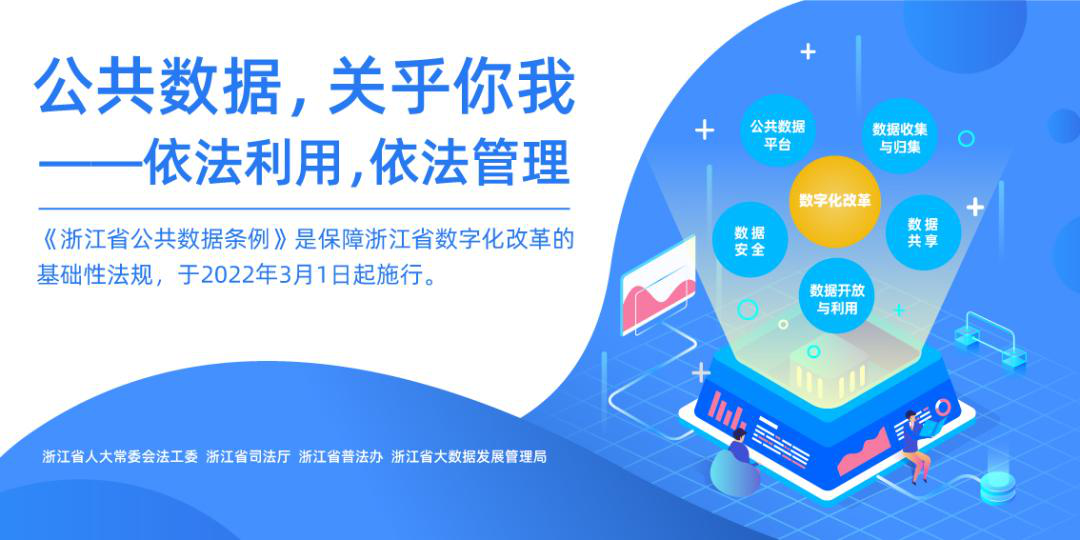 公共数据，关乎你我
——依法利用，依法管理

《浙江省公共数据条例》是保障浙江省数字化改革的基础性法规，于2022年3月1日起施行。

公共数据平台
数据收集与归集
数字化改革
数据安全
数据共享
数据开放与利用

浙江省人大常委会法工委 浙江省司法厅 浙江省普法办 浙江省大数据发展管理局